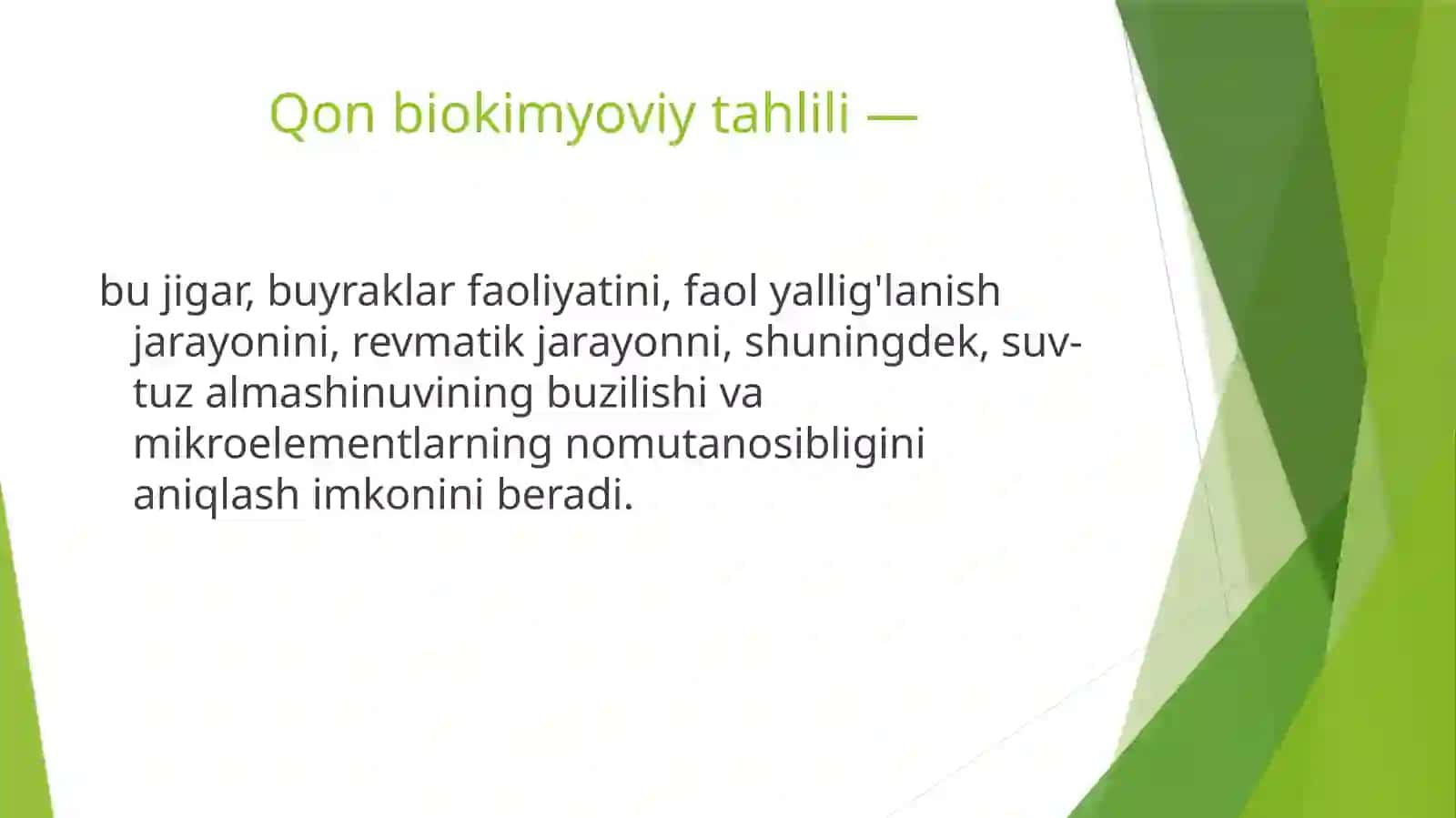 Qon biokimyoviy tahlili —

bu jigar, buyraklar faoliyatini, faol yallig'lanish jarayonini, revmatik jarayonni, shuningdek, suv-tuz almashinuvining buzilishi va mikroelementlarning nomutanosibligini aniqlash imkonini beradi.